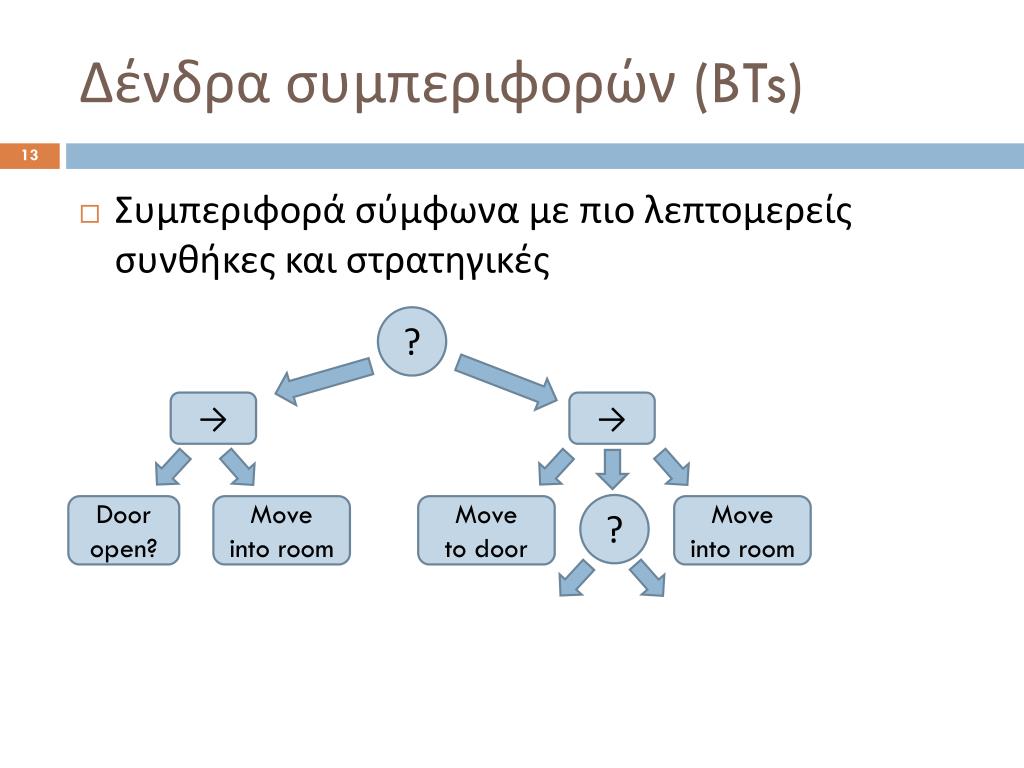 Δένδρα συμπεριφορών (BTs)

13

□ Συμπεριφορά σύμφωνα με πιο λεπτομερείς συνθήκες και στρατηγικές

?

→

→

Door open?

Move into room

Move to door

?

Move into room